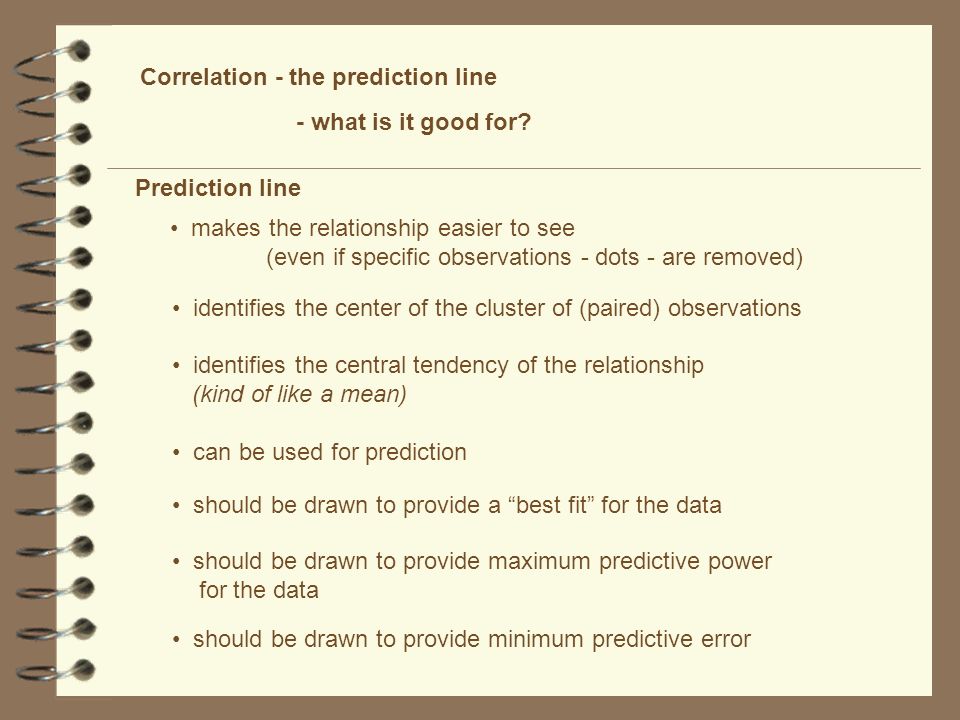 Correlation - the prediction line

- what is it good for?

Prediction line

• makes the relationship easier to see
(even if specific observations - dots - are removed)

• identifies the center of the cluster of (paired) observations

• identifies the central tendency of the relationship
(kind of like a mean)

• can be used for prediction

• should be drawn to provide a “best fit” for the data

• should be drawn to provide maximum predictive power for the data

• should be drawn to provide minimum predictive error